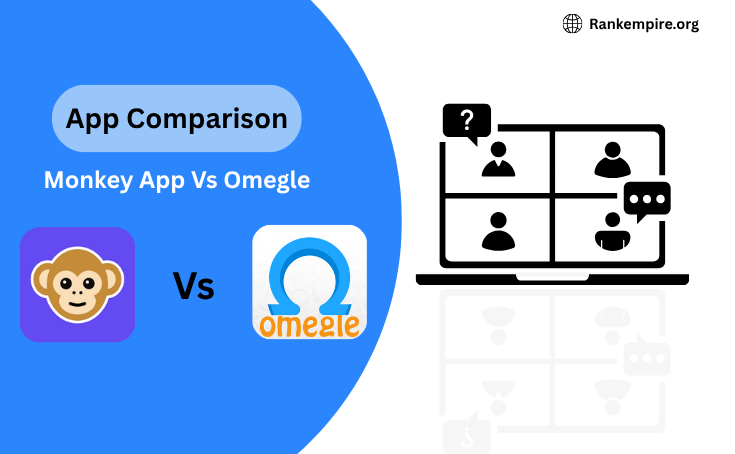 Rankempire.org

App Comparison

Monkey App Vs Omegle

Vs

omegle

?